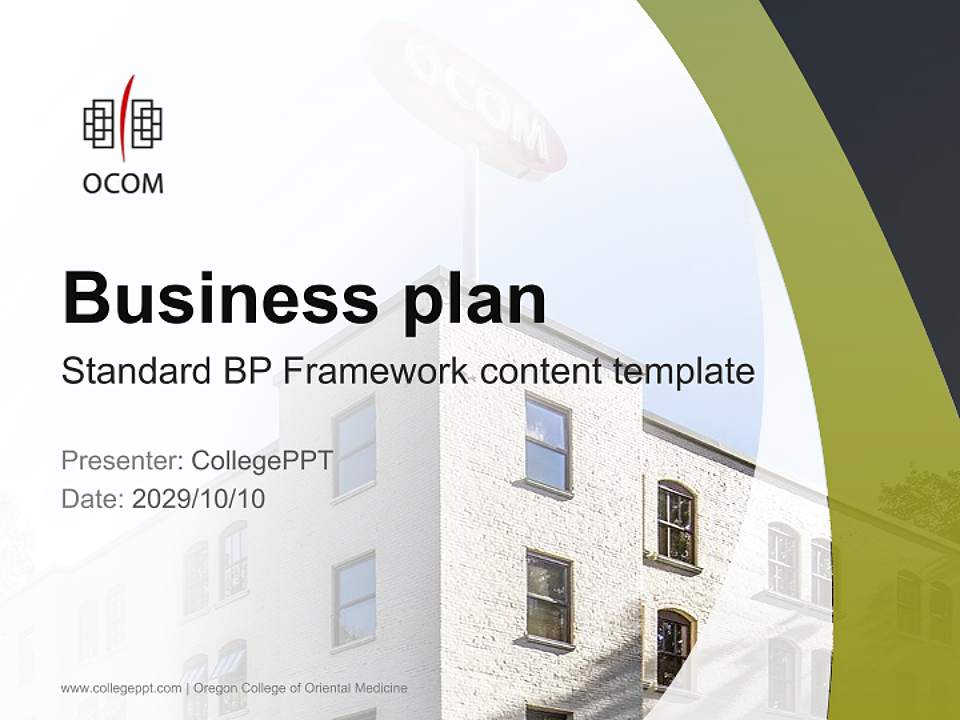 OCOM

OCOM

Business plan

Standard BP Framework content template

Presenter: CollegePPT

Date: 2029/10/10

www.collegeppt.com | Oregon College of Oriental Medicine